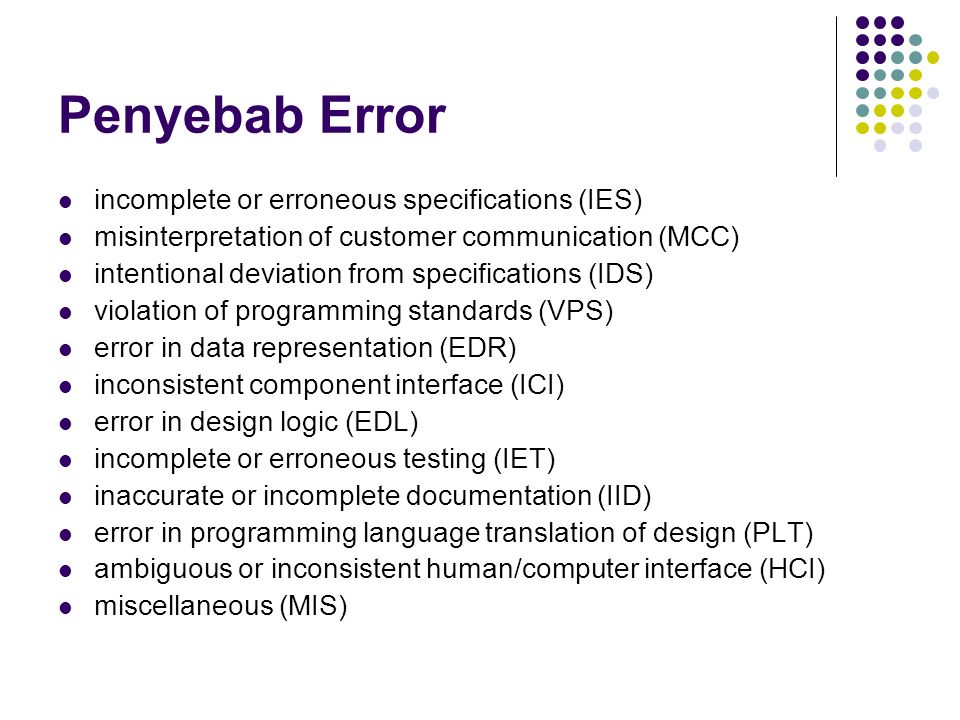 Penyebab Error

- incomplete or erroneous specifications (IES)
- misinterpretation of customer communication (MCC)
- intentional deviation from specifications (IDS)
- violation of programming standards (VPS)
- error in data representation (EDR)
- inconsistent component interface (ICI)
- error in design logic (EDL)
- incomplete or erroneous testing (IET)
- inaccurate or incomplete documentation (IID)
- error in programming language translation of design (PLT)
- ambiguous or inconsistent human/computer interface (HCI)
- miscellaneous (MIS)